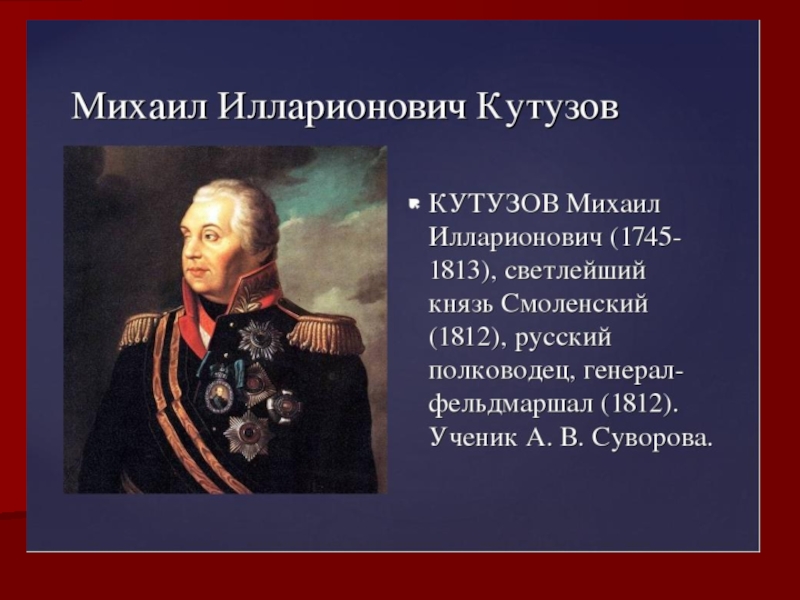 Михаил Илларионович Кутузов

КУТУЗОВ Михаил Илларионович (1745-1813), светлейший князь Смоленский (1812), русский полководец, генерал-фельдмаршал (1812). Ученик А. В. Суворова.